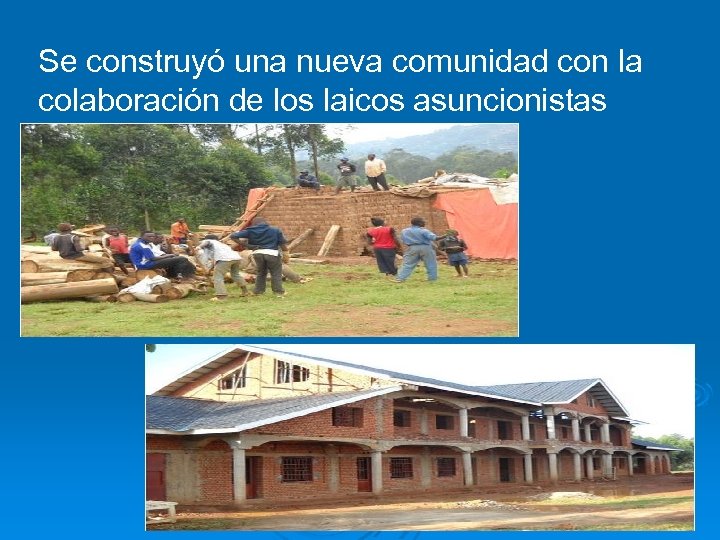 Se construyó una nueva comunidad con la colaboración de los laicos asuncionistas